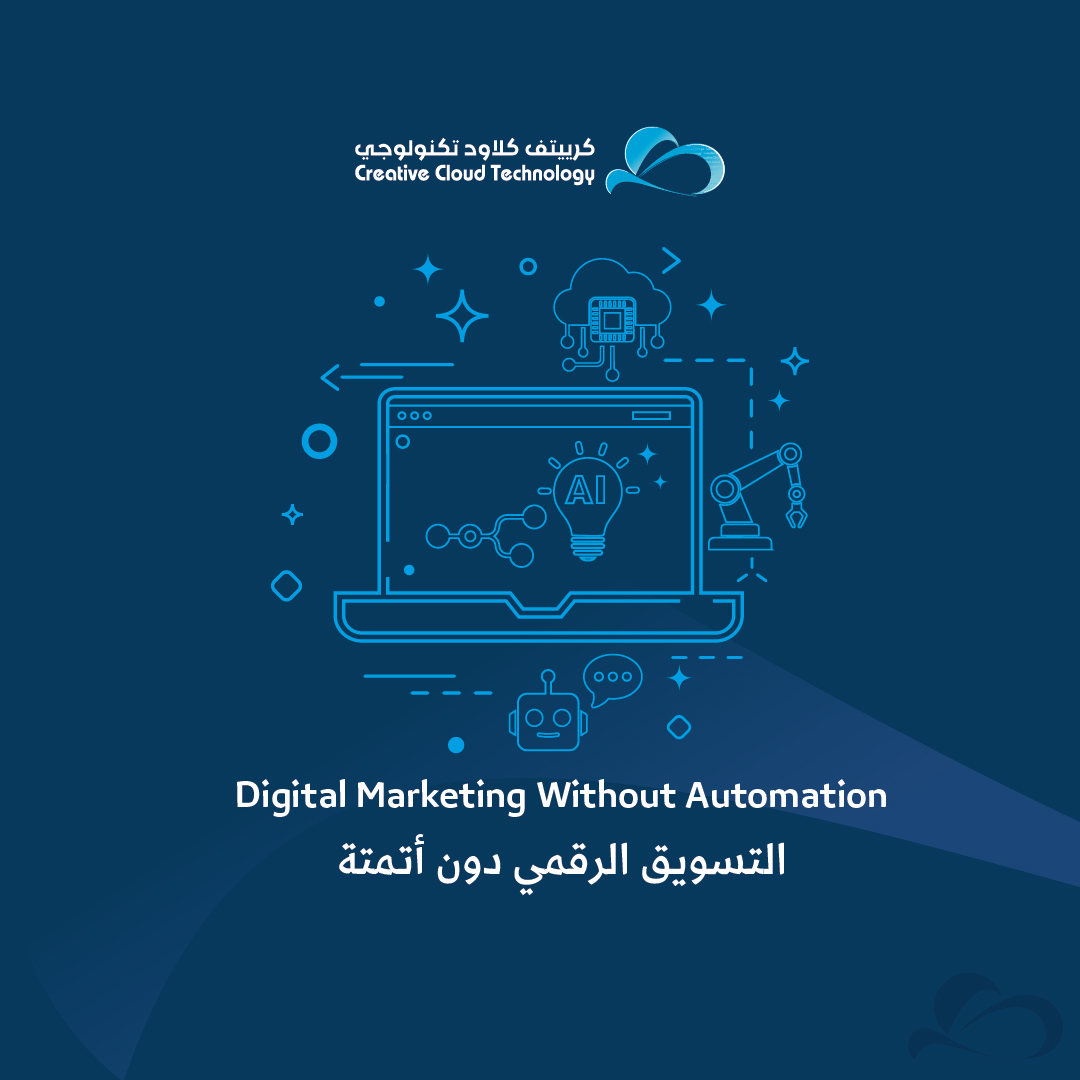 كرييتف كلاود تكنولوجي
Creative Cloud Technology

AI

Digital Marketing Without Automation
التسويق الرقمي دون أتمتة